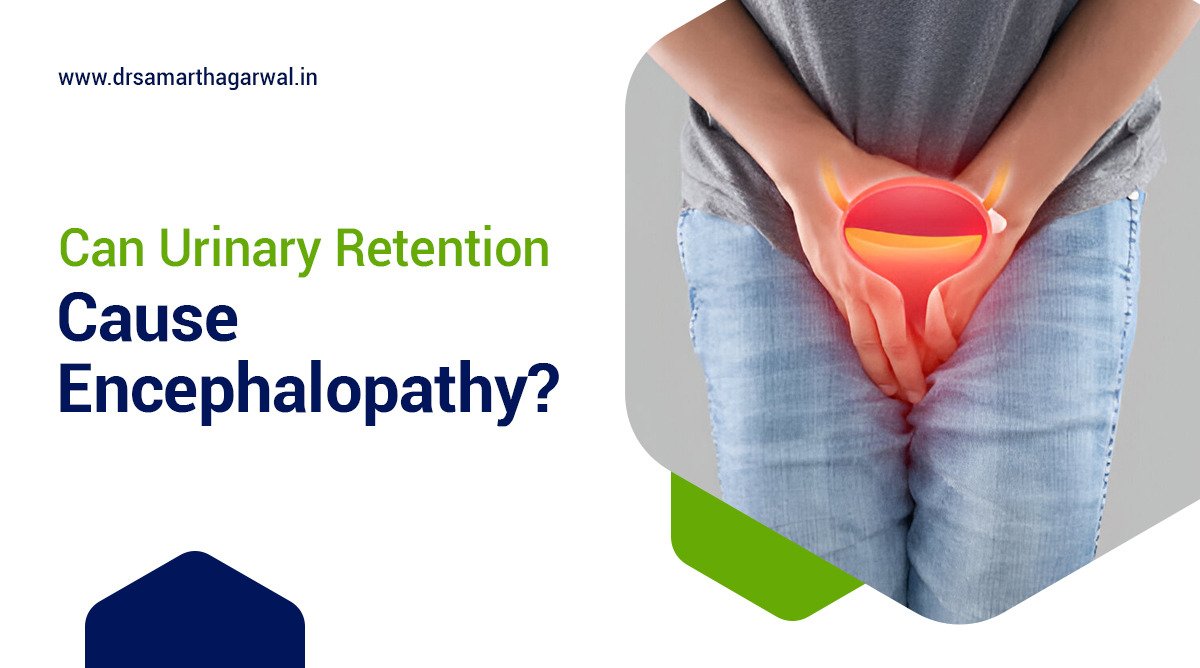 www.drsamarthagarwal.in

Can Urinary Retention

Cause Encephalopathy?